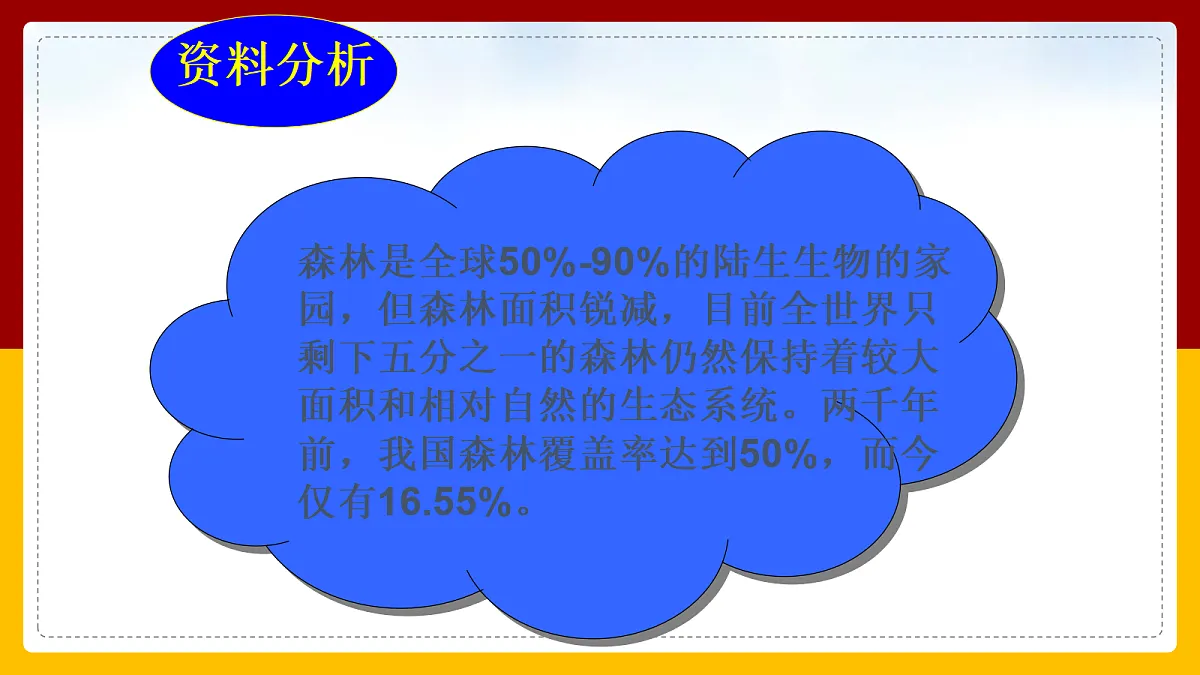 资料分析

森林是全球50%-90%的陆生生物的家园，但森林面积锐减，目前全世界只剩下五分之一的森林仍然保持着较大面积和相对自然的生态系统。两千年前，我国森林覆盖率达到50%，而今仅有16.55%。